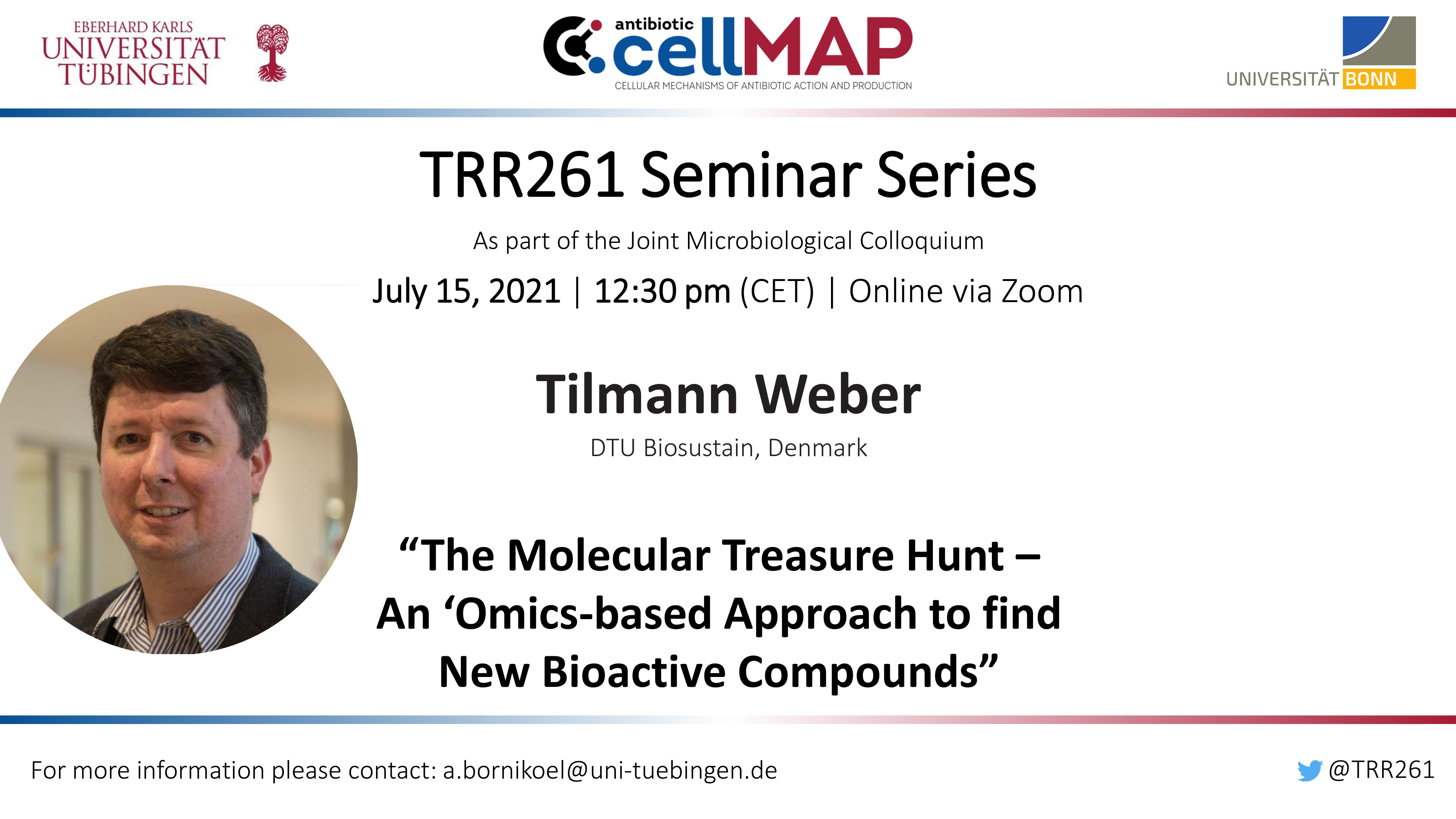 EBERHARD KARLS
UNIVERSITÄT
TÜBINGEN

antibiotic
cellMAP
CELLULAR MECHANISMS OF ANTIBIOTIC ACTION AND PRODUCTION

UNIVERSITÄT BONN

TRR261 Seminar Series

As part of the Joint Microbiological Colloquium

July 15, 2021 | 12:30 pm (CET) | Online via Zoom

Tilmann Weber

DTU Biosustain, Denmark

“The Molecular Treasure Hunt – An ‘Omics-based Approach to find New Bioactive Compounds”

For more information please contact: a.bornikoel@uni-tuebingen.de

@TRR261